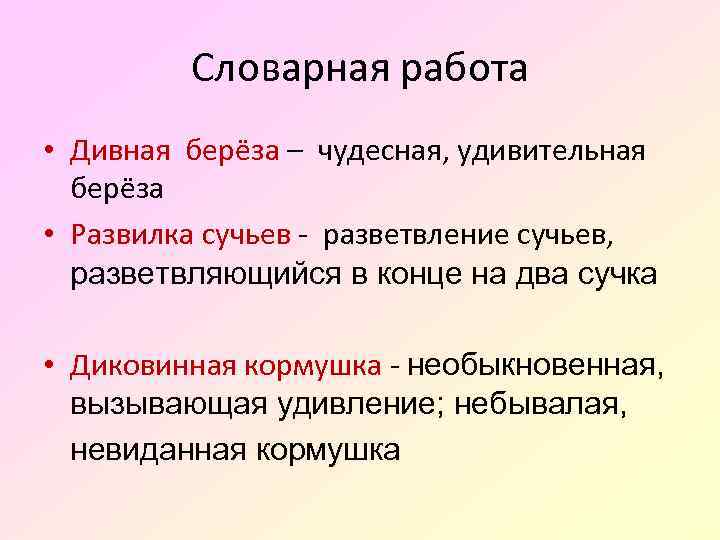 Словарная работа

• Дивная берёза – чудесная, удивительная берёза

• Развилка сучьев - разветвление сучьев, разветвляющийся в конце на два сучка

• Диковинная кормушка - необыкновенная, вызывающая удивление; небывалая, невиданная кормушка